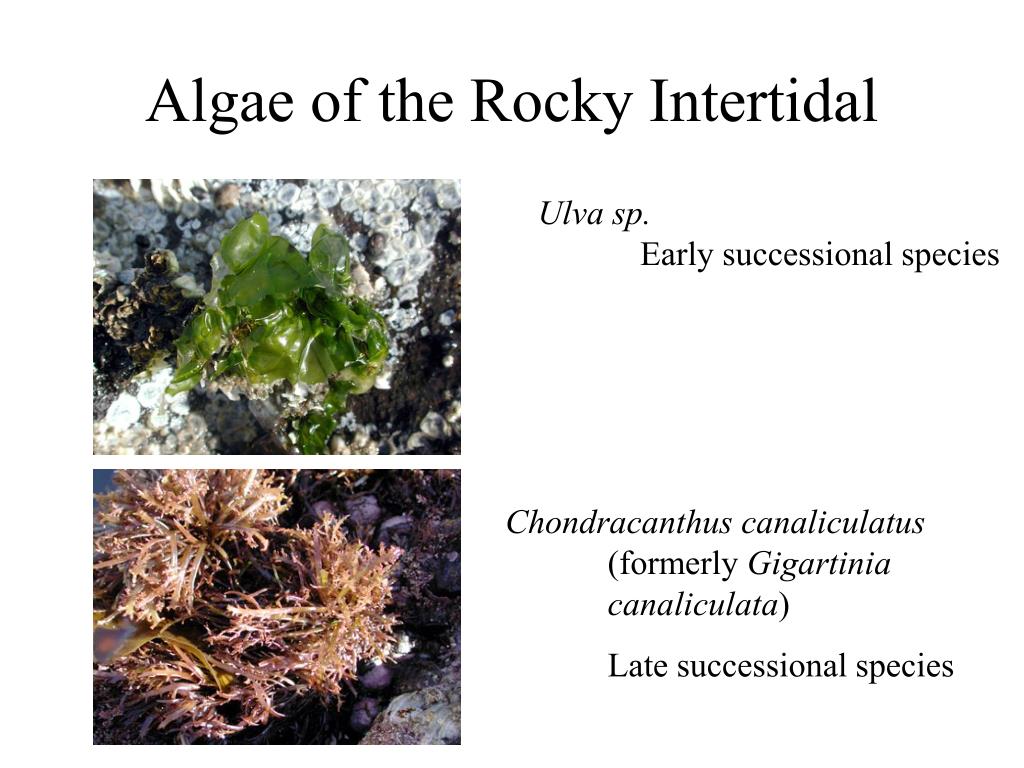 Algae of the Rocky Intertidal

Ulva sp.
Early successional species

Chondracanthus canaliculatus
(formerly Gigartinia canaliculata)

Late successional species